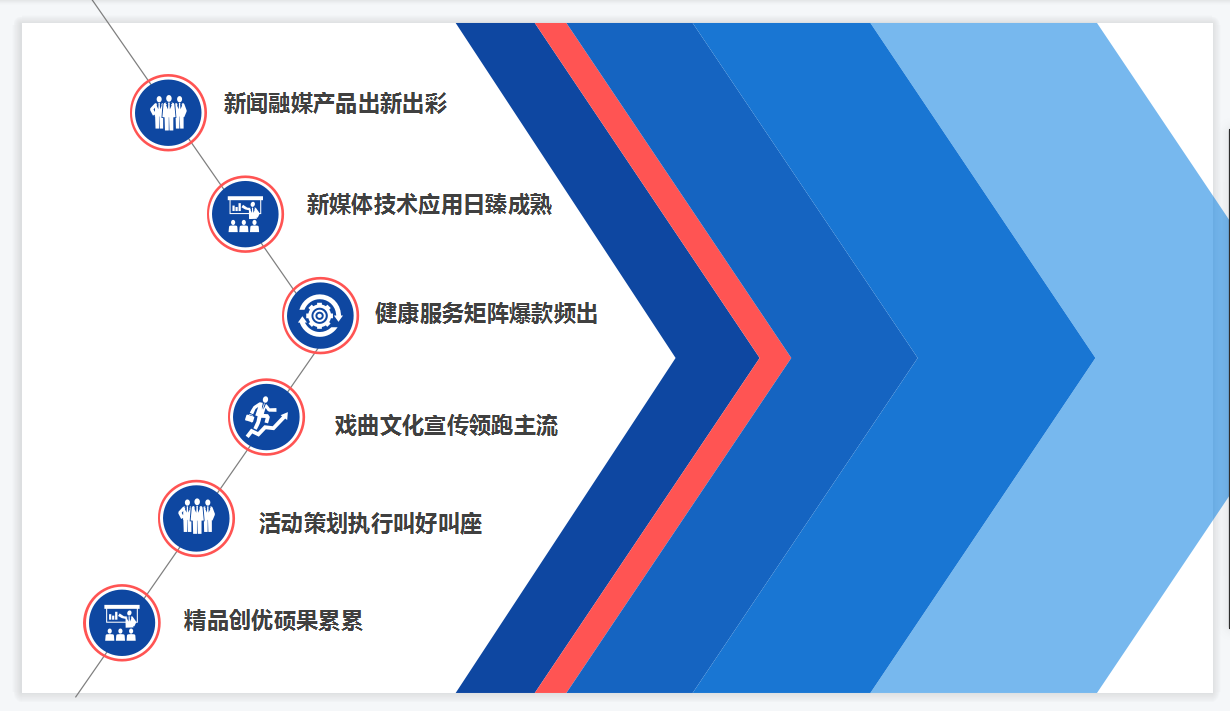 新闻融媒产品出新出彩

新媒体技术应用日臻成熟

健康服务矩阵爆款频出

戏曲文化宣传领跑主流

活动策划执行叫好叫座

精品创优硕果累累